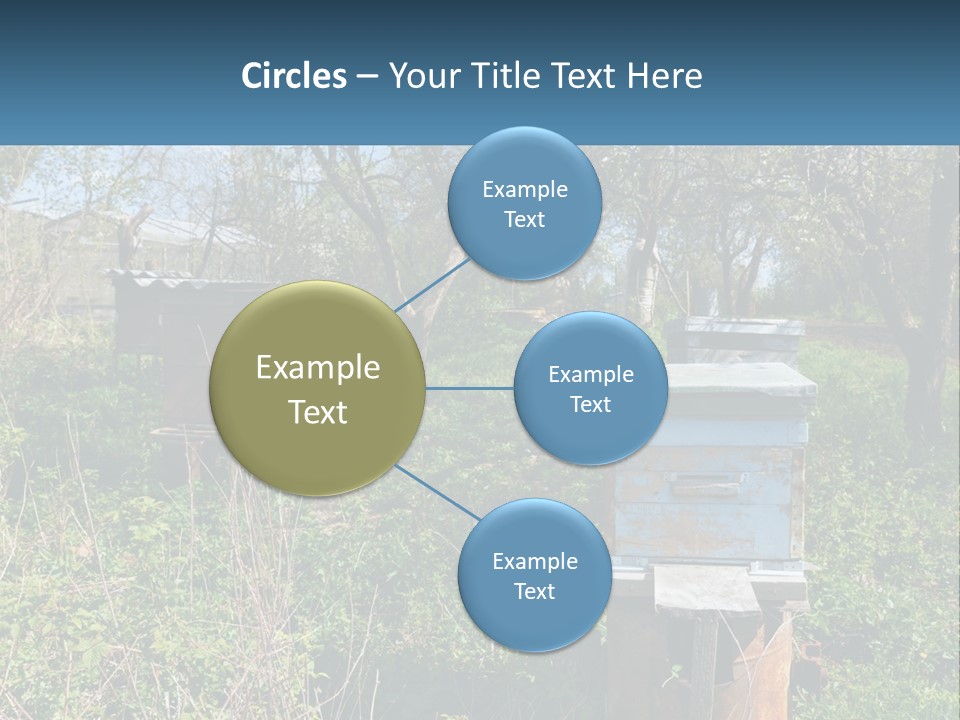 Circles – Your Title Text Here

Example Text

Example Text

Example Text

Example Text